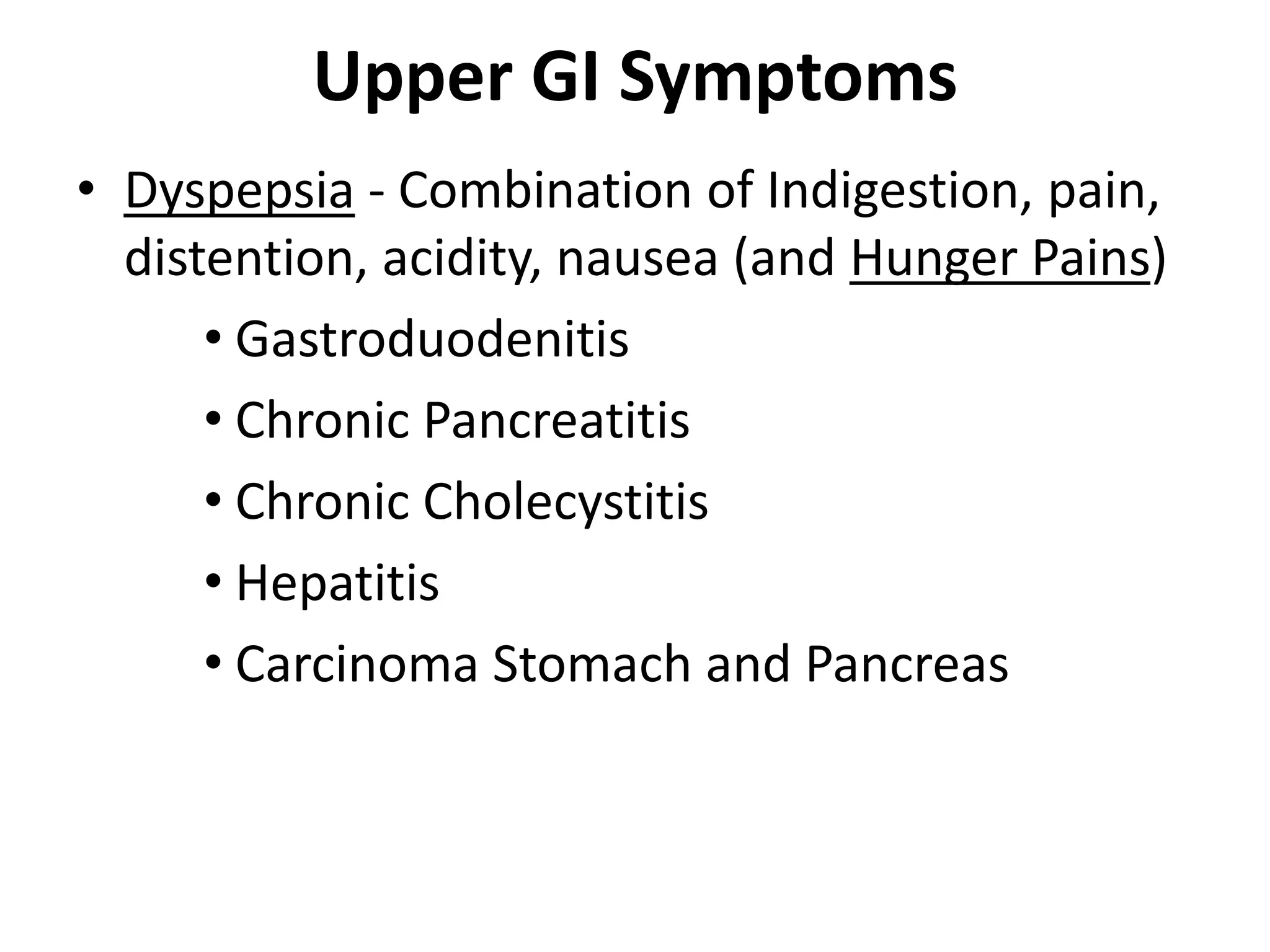 Upper GI Symptoms

• Dyspepsia - Combination of Indigestion, pain, distention, acidity, nausea (and Hunger Pains)
• Gastroduodenitis
• Chronic Pancreatitis
• Chronic Cholecystitis
• Hepatitis
• Carcinoma Stomach and Pancreas